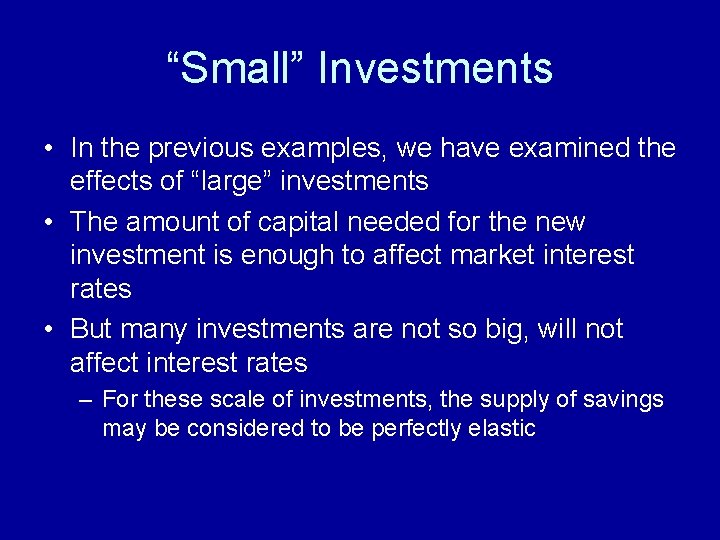 “Small” Investments

• In the previous examples, we have examined the effects of “large” investments
• The amount of capital needed for the new investment is enough to affect market interest rates
• But many investments are not so big, will not affect interest rates
– For these scale of investments, the supply of savings may be considered to be perfectly elastic